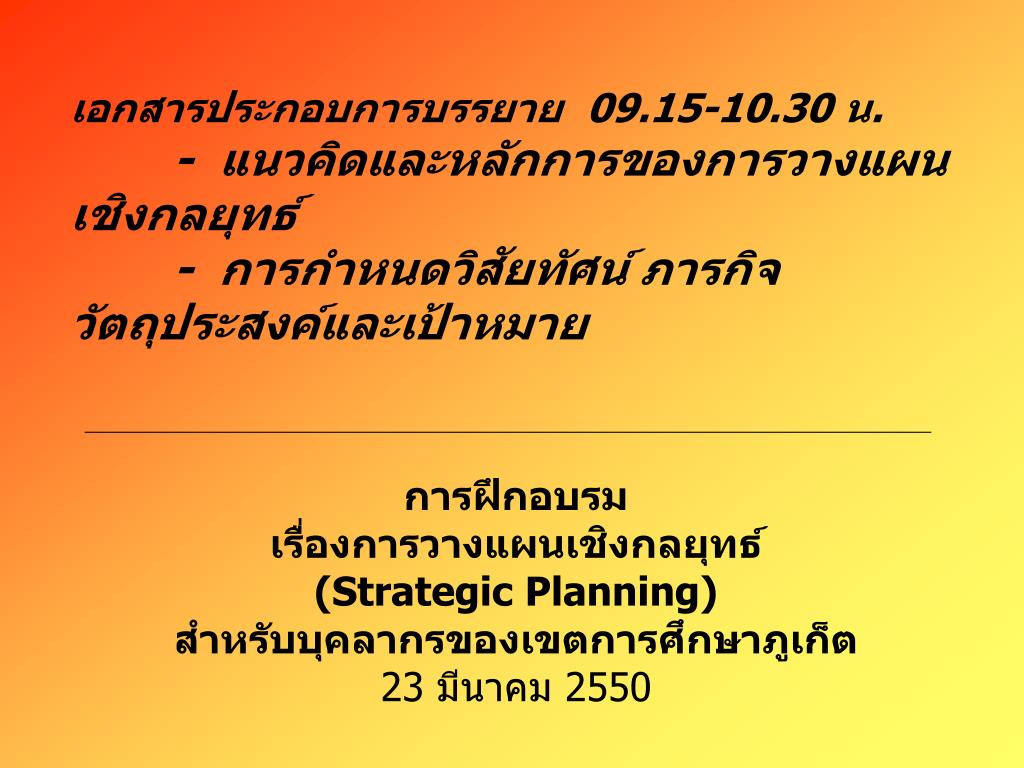 เอกสารประกอบการบรรยาย 09.15-10.30 น.
- แนวคิดและหลักการของการวางแผนเชิงกลยุทธ์
- การกำหนดวิสัยทัศน์ ภารกิจ วัตถุประสงค์และเป้าหมาย

การฝึกอบรม
เรื่องการวางแผนเชิงกลยุทธ์
(Strategic Planning)
สำหรับบุคลากรของเขตการศึกษาภูเก็ต
23 มีนาคม 2550